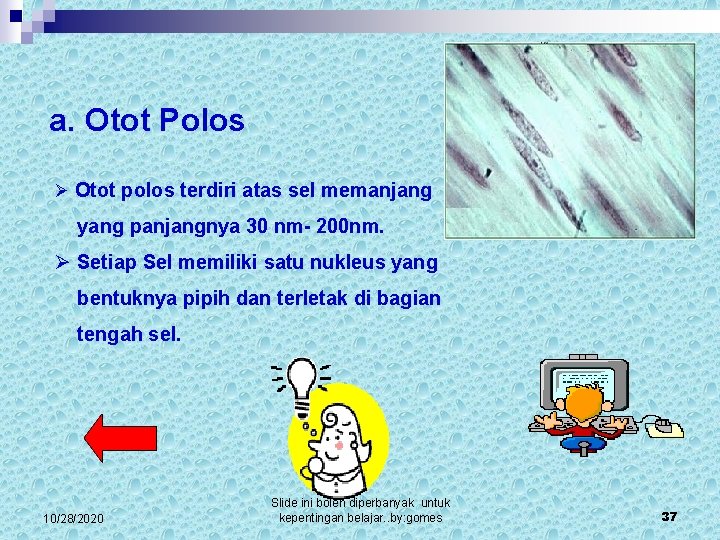 a. Otot Polos

➢ Otot polos terdiri atas sel memanjang yang panjangnya 30 nm- 200nm.

➢ Setiap Sel memiliki satu nukleus yang bentuknya pipih dan terletak di bagian tengah sel.

10/28/2020

Slide ini boleh diperbanyak untuk kepentingan belajar..by:gomes

37